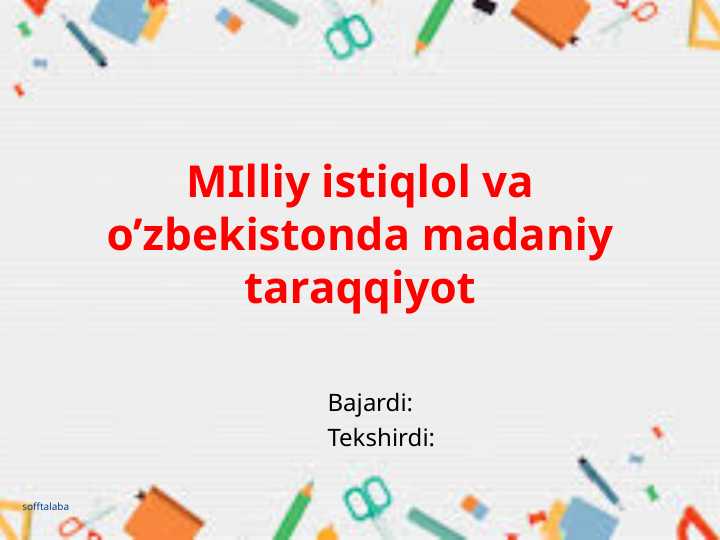 MIlliy istiqlol va o’zbekistonda madaniy taraqqiyot

Bajardi:
Tekshirdi:

sofftalaba